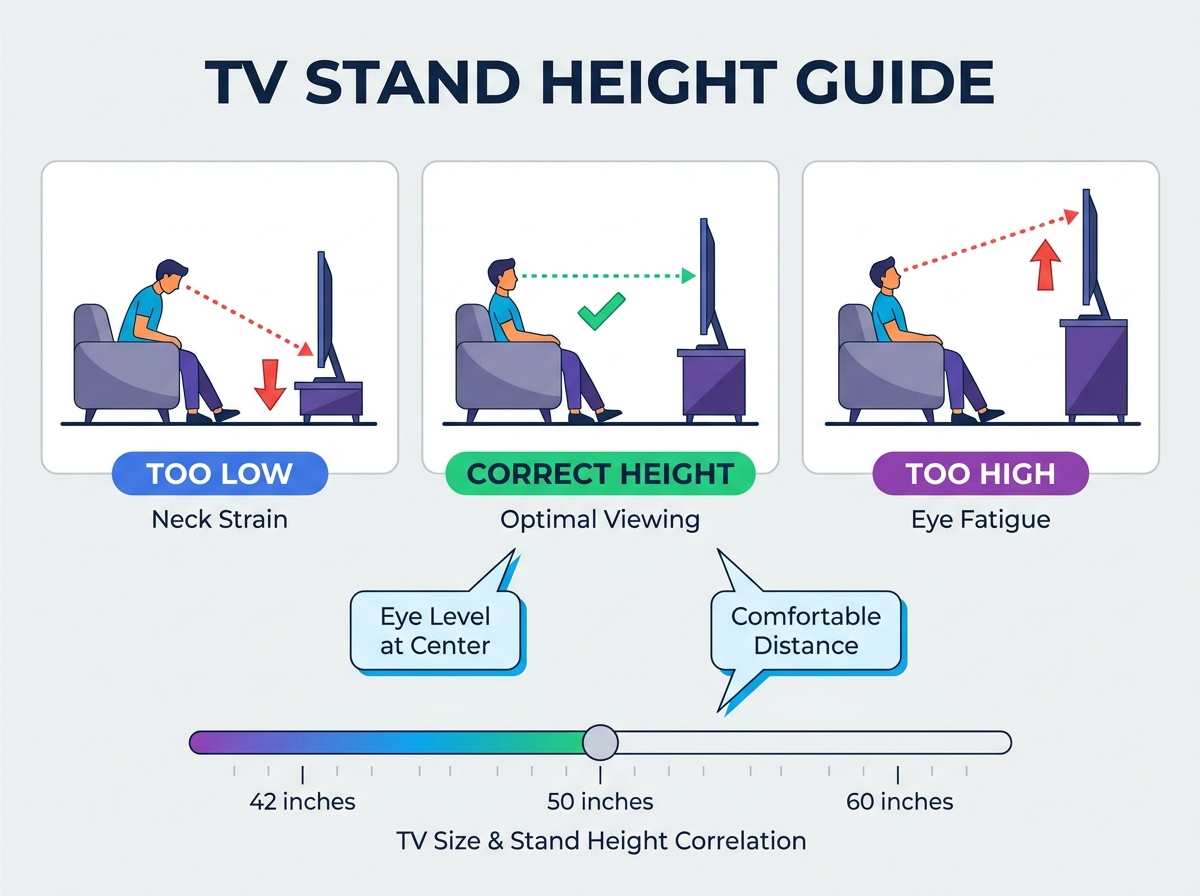 TV STAND HEIGHT GUIDE

TOO LOW
Neck Strain

CORRECT HEIGHT
Optimal Viewing

TOO HIGH
Eye Fatigue

Eye Level at Center

Comfortable Distance

42 inches
50 inches
60 inches

TV Size & Stand Height Correlation